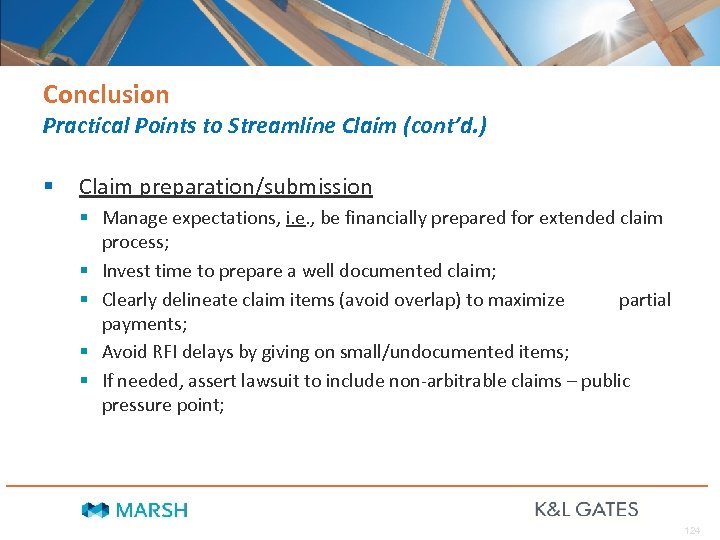 Conclusion
Practical Points to Streamline Claim (cont'd.)

▪ Claim preparation/submission
▪ Manage expectations, i.e., be financially prepared for extended claim process;
▪ Invest time to prepare a well documented claim;
▪ Clearly delineate claim items (avoid overlap) to maximize partial payments;
▪ Avoid RFI delays by giving on small/undocumented items;
▪ If needed, assert lawsuit to include non-arbitrable claims – public pressure point;

MARSH

K&L GATES

124